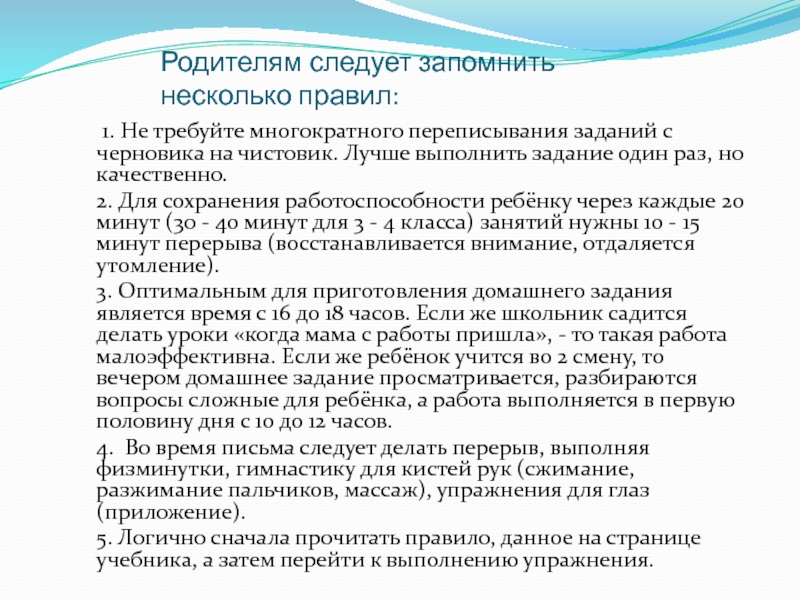 Родителям следует запомнить несколько правил:

1. Не требуйте многократного переписывания заданий с черновика на чистовик. Лучше выполнить задание один раз, но качественно.

2. Для сохранения работоспособности ребёнку через каждые 20 минут (30 - 40 минут для 3 - 4 класса) занятий нужны 10 - 15 минут перерыва (восстанавливается внимание, отдаляется утомление).

3. Оптимальным для приготовления домашнего задания является время с 16 до 18 часов. Если же школьник садится делать уроки «когда мама с работы пришла», - то такая работа малоэффективна. Если же ребёнок учится во 2 смену, то вечером домашнее задание просматривается, разбираются вопросы сложные для ребёнка, а работа выполняется в первую половину дня с 10 до 12 часов.

4. Во время письма следует делать перерыв, выполняя физминутки, гимнастику для кистей рук (сжимание, разжимание пальчиков, массаж), упражнения для глаз (приложение).

5. Логично сначала прочитать правило, данное на странице учебника, а затем перейти к выполнению упражнения.